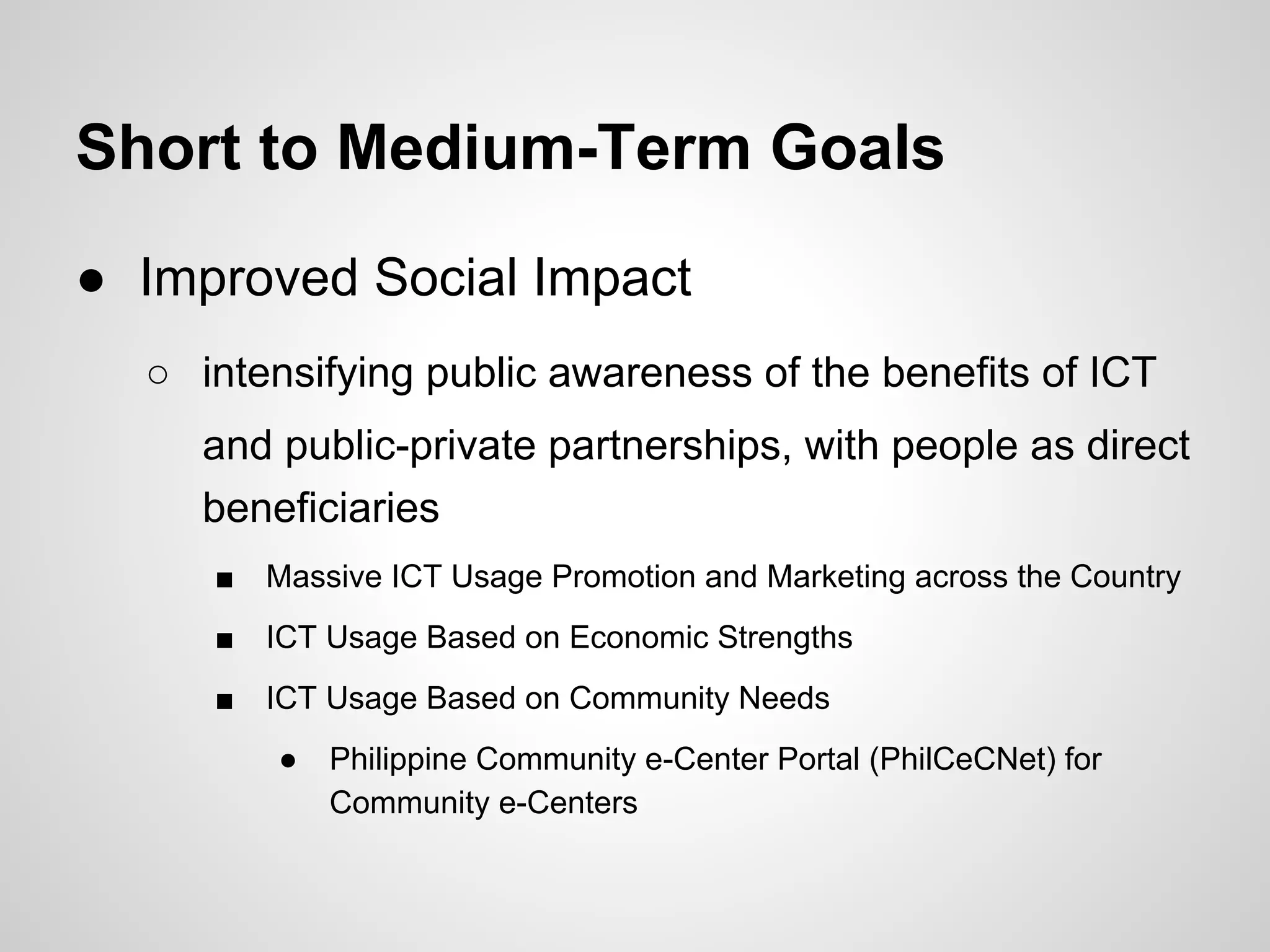 Short to Medium-Term Goals

● Improved Social Impact

○ intensifying public awareness of the benefits of ICT and public-private partnerships, with people as direct beneficiaries

■ Massive ICT Usage Promotion and Marketing across the Country

■ ICT Usage Based on Economic Strengths

■ ICT Usage Based on Community Needs

● Philippine Community e-Center Portal (PhilCeCNet) for Community e-Centers